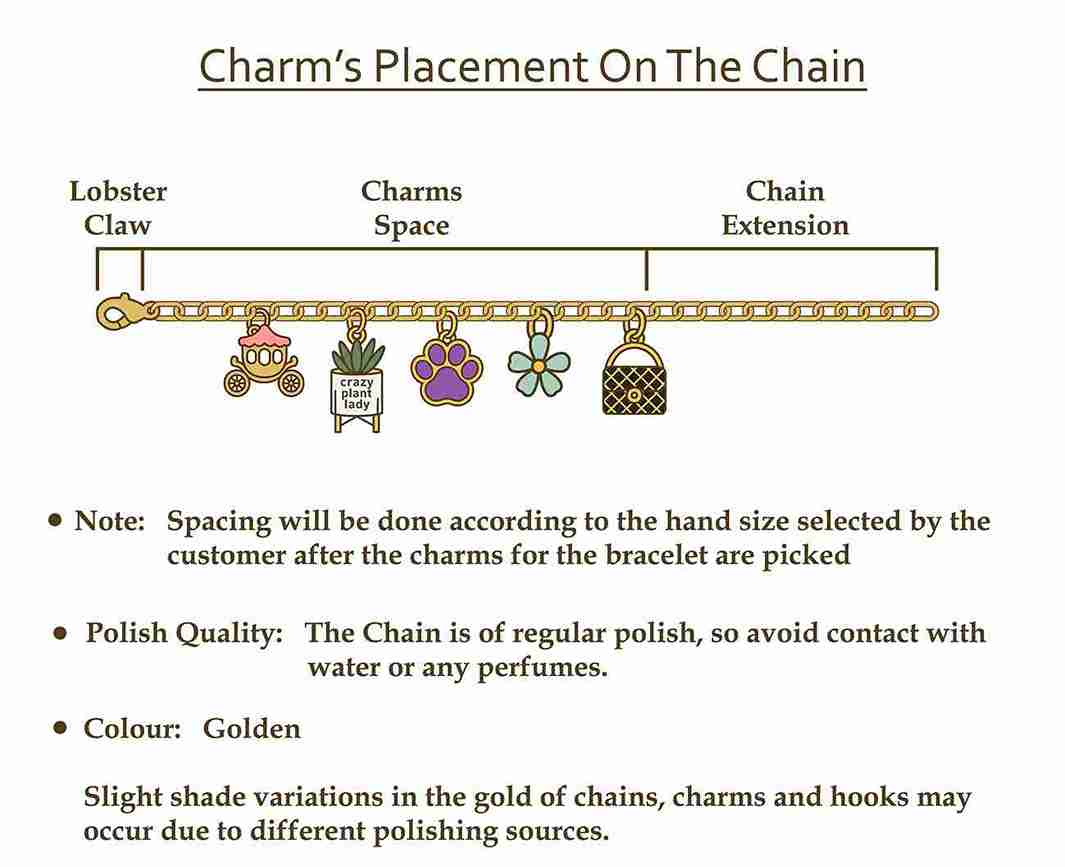 Charm's Placement On The Chain

Lobster Claw

Charms Space

Chain Extension

crazy plant lady

• Note: Spacing will be done according to the hand size selected by the customer after the charms for the bracelet are picked

• Polish Quality: The Chain is of regular polish, so avoid contact with water or any perfumes.

• Colour: Golden

Slight shade variations in the gold of chains, charms and hooks may occur due to different polishing sources.